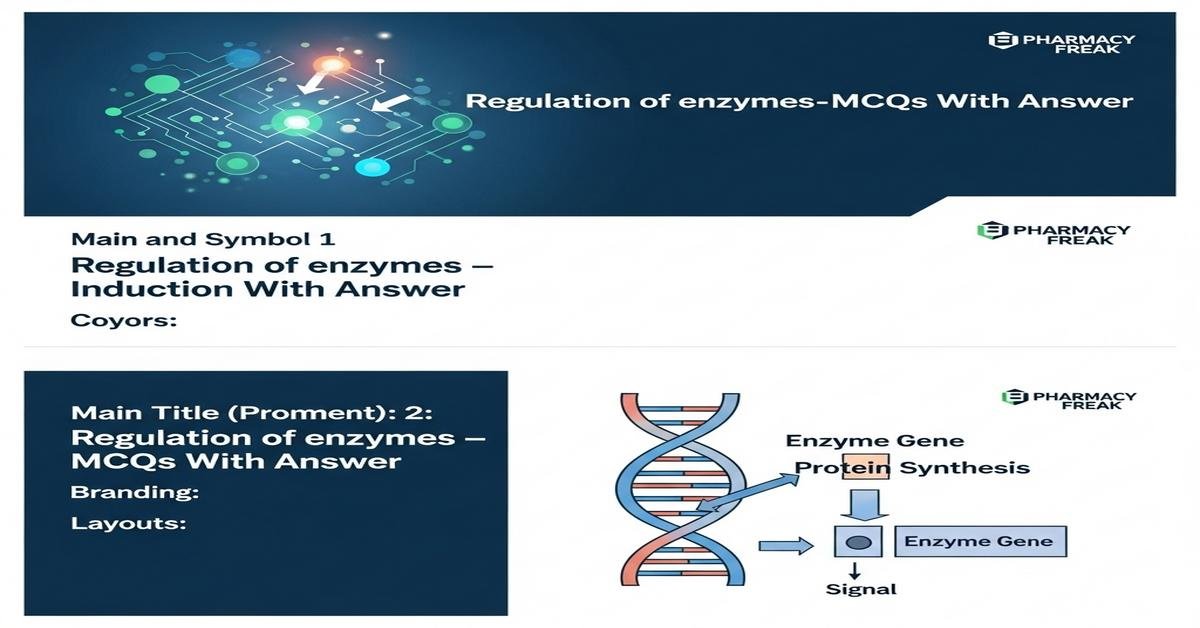 PHARMACY FREAK

Regulation of enzymes-MCQs With Answer

Main and Symbol 1
Regulation of enzymes – Induction With Answer
Coyors:

PHARMACY FREAK

Main Title (Proment): 2:
Regulation of enzymes – MCQs With Answer
Branding:
Layouts:

PHARMACY FREAK

Enzyme Gene
Protein Synthesis
Enzyme Gene
Signal